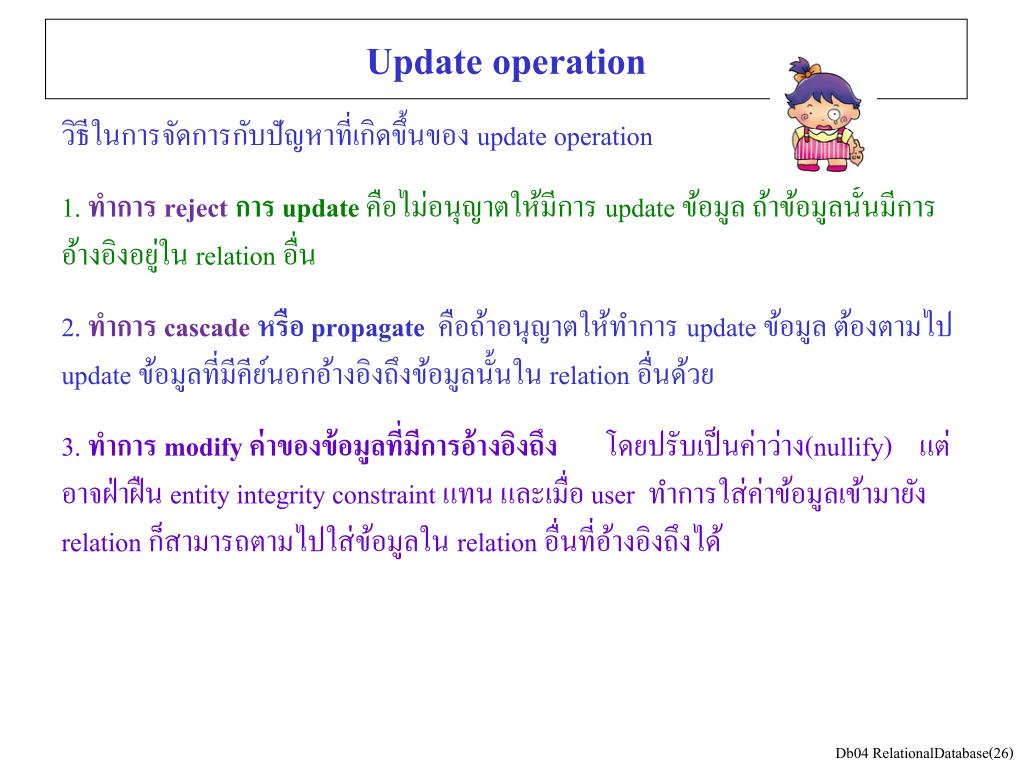 Update operation

วิธีในการจัดการกับปัญหาที่เกิดขึ้นของ update operation

1. ทำการ reject การ update คือไม่อนุญาตให้มีการ update ข้อมูล ถ้าข้อมูลนั้นมีการอ้างอิงอยู่ใน relation อื่น

2. ทำการ cascade หรือ propagate คือถ้าอนุญาตให้ทำการ update ข้อมูล ต้องตามไป update ข้อมูลที่มีคีย์นอกอ้างอิงถึงข้อมูลนั้นใน relation อื่นด้วย

3. ทำการ modify ค่าของข้อมูลที่มีการอ้างอิงถึง โดยปรับเป็นค่าว่าง(nullify) แต่อาจฝ่าฝืน entity integrity constraint แทน และเมื่อ user ทำการใส่ค่าข้อมูลเข้ามายัง relation ก็สามารถตามไปใส่ข้อมูลใน relation อื่นที่อ้างอิงถึงได้

Db04 RelationalDatabase(26)